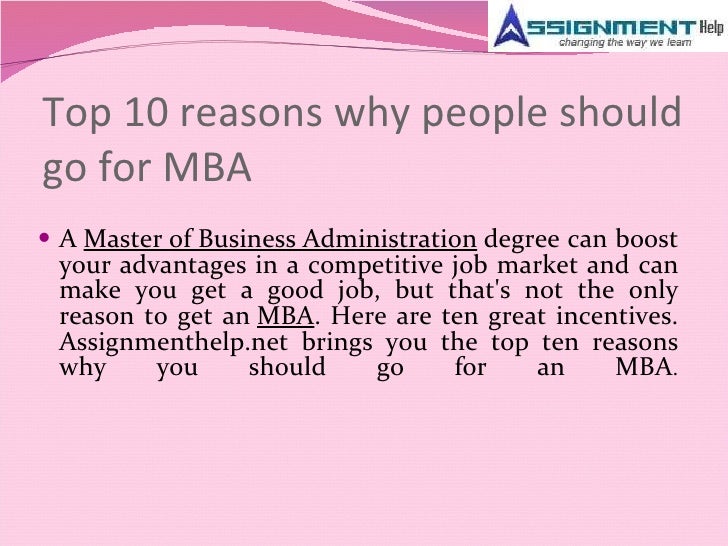 ASSIGNMENT Help
changing the way we learn

Top 10 reasons why people should go for MBA

• A Master of Business Administration degree can boost your advantages in a competitive job market and can make you get a good job, but that's not the only reason to get an MBA. Here are ten great incentives. Assignmenthelp.net brings you the top ten reasons why you should go for an MBA.